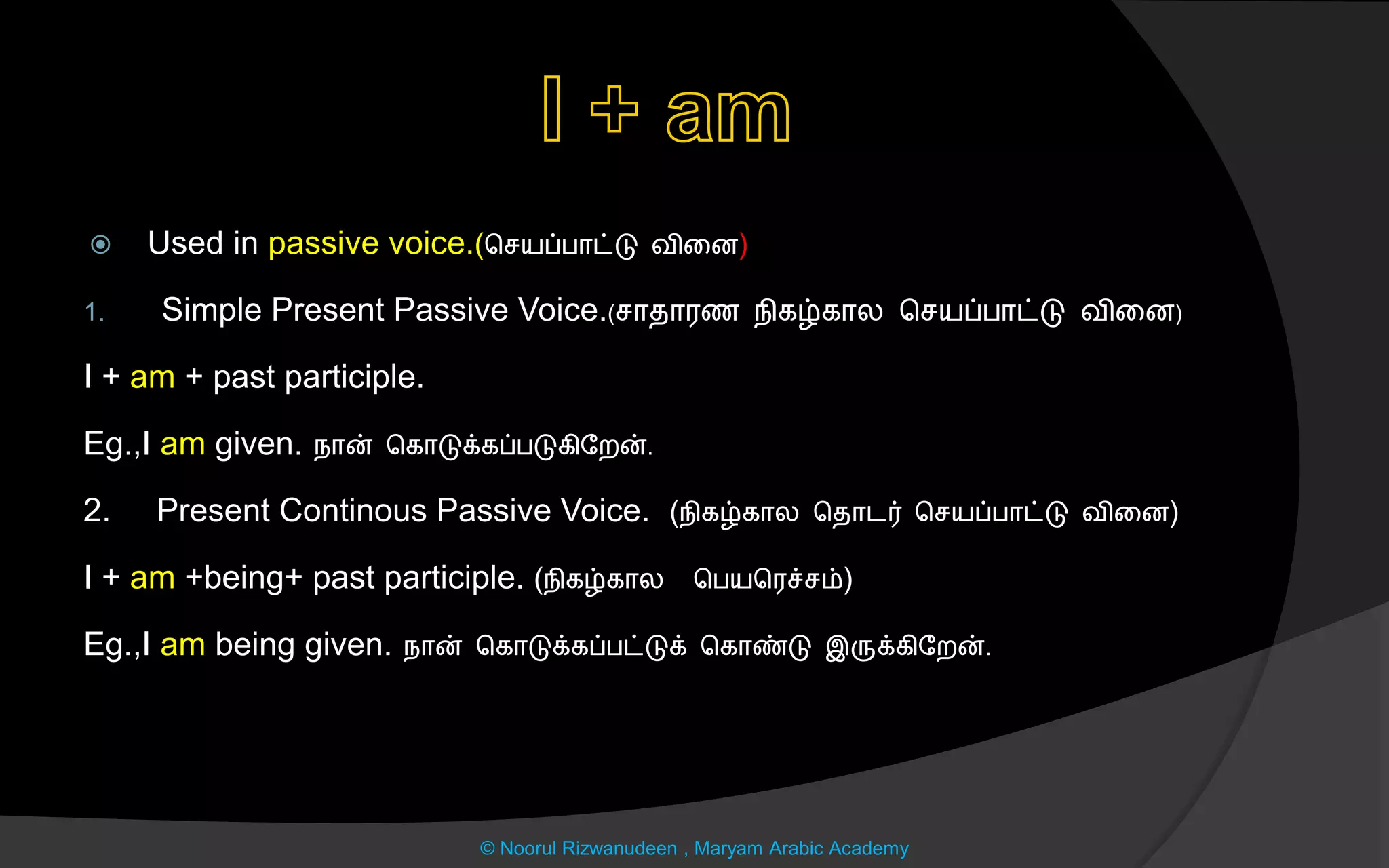 I + am

Used in passive voice.(செயப்பாட்டு வினை)

1. Simple Present Passive Voice.(சாதாரண நிகழ்கால செயப்பாட்டு வினை)

I + am + past participle.

Eg.,I am given. நான் கொடுக்கப்படுகிறேன்.

2. Present Continous Passive Voice. (நிகழ்கால தொடர் செயப்பாட்டு வினை)

I + am +being+ past participle. (நிகழ்கால பெயரெச்சம்)

Eg.,I am being given. நான் கொடுக்கப்பட்டுக் கொண்டு இருக்கிறேன்.

© Noorul Rizwanudeen , Maryam Arabic Academy